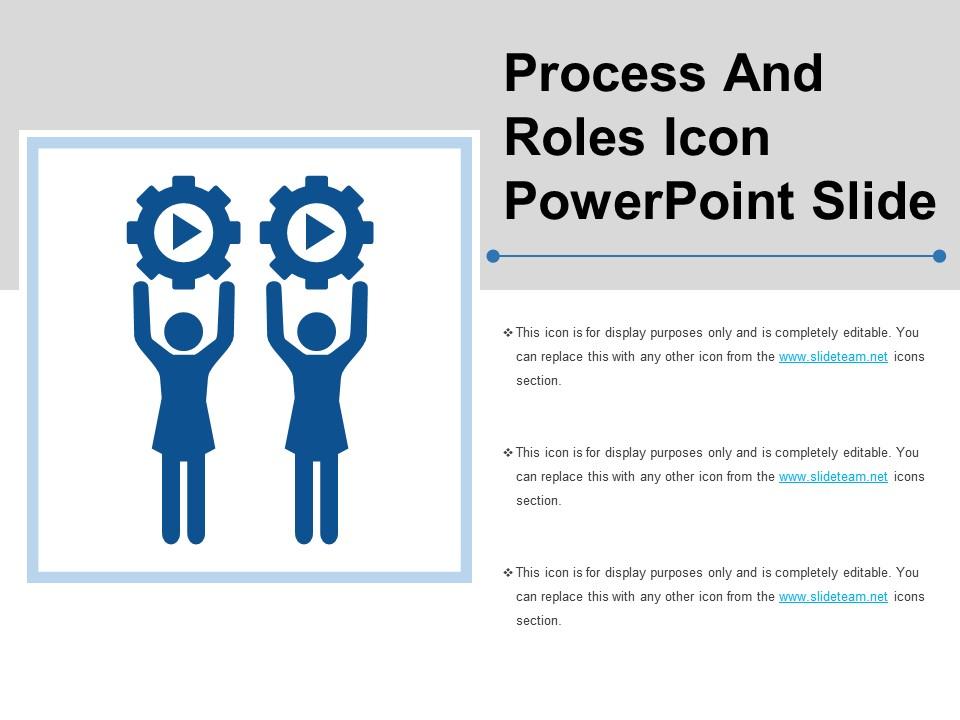 Process And Roles Icon PowerPoint Slide

❖ This icon is for display purposes only and is completely editable. You can replace this with any other icon from the www.slideteam.net icons section.

❖ This icon is for display purposes only and is completely editable. You can replace this with any other icon from the www.slideteam.net icons section.

❖ This icon is for display purposes only and is completely editable. You can replace this with any other icon from the www.slideteam.net icons section.